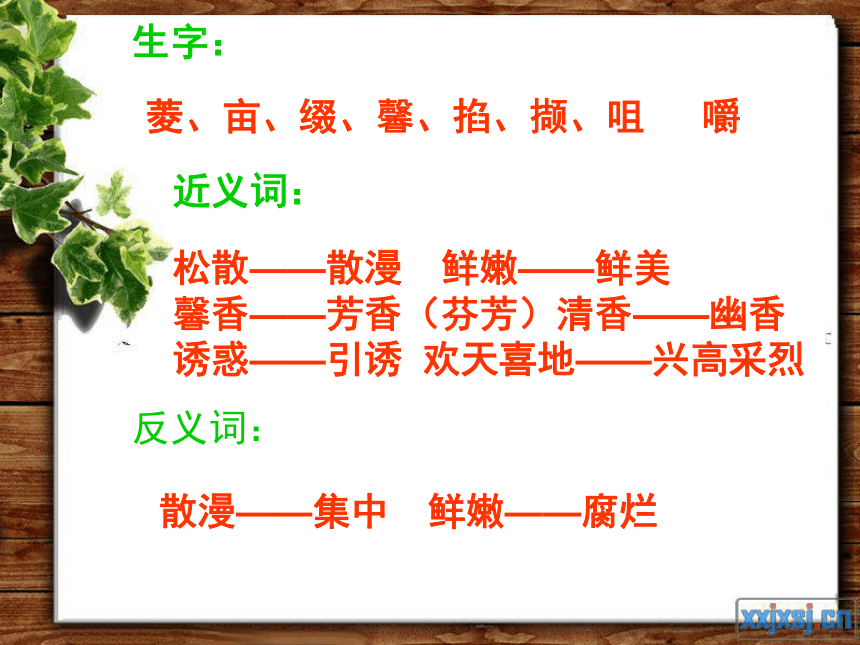 生字：

菱、亩、缀、馨、掐、撷、咀　嚼

近义词：

松散——散漫　鲜嫩——鲜美
馨香——芳香（芬芳）清香——幽香
诱惑——引诱 欢天喜地——兴高采烈

反义词：

散漫——集中　鲜嫩——腐烂

xxjxsj.cn